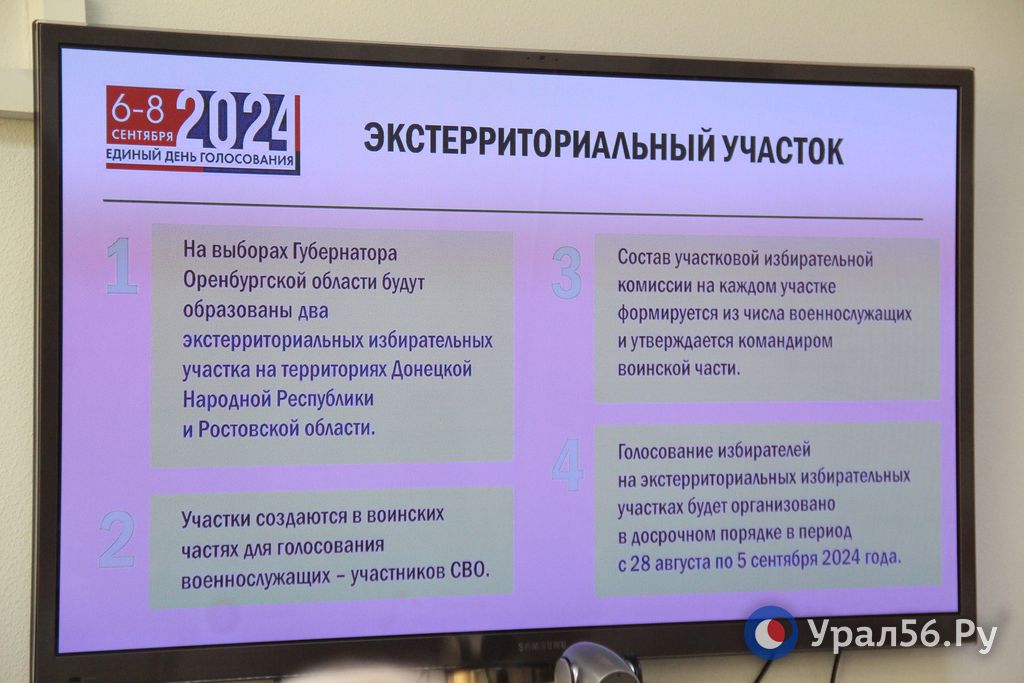 6-8 СЕНТЯБРЯ 2024
ЕДИНЫЙ ДЕНЬ ГОЛОСОВАНИЯ

ЭКСТЕРРИТОРИАЛЬНЫЙ УЧАСТОК

1

На выборах Губернатора Оренбургской области будут образованы два экстерриториальных избирательных участка на территориях Донецкой Народной Республики и Ростовской области.

2

Участки создаются в воинских частях для голосования военнослужащих – участников СВО.

3

Состав участковой избирательной комиссии на каждом участке формируется из числа военнослужащих и утверждается командиром воинской части.

4

Голосование избирателей на экстерриториальных избирательных участках будет организовано в досрочном порядке в период с 28 августа по 5 сентября 2024 года.

SAMSUNG

Урал56.Ру